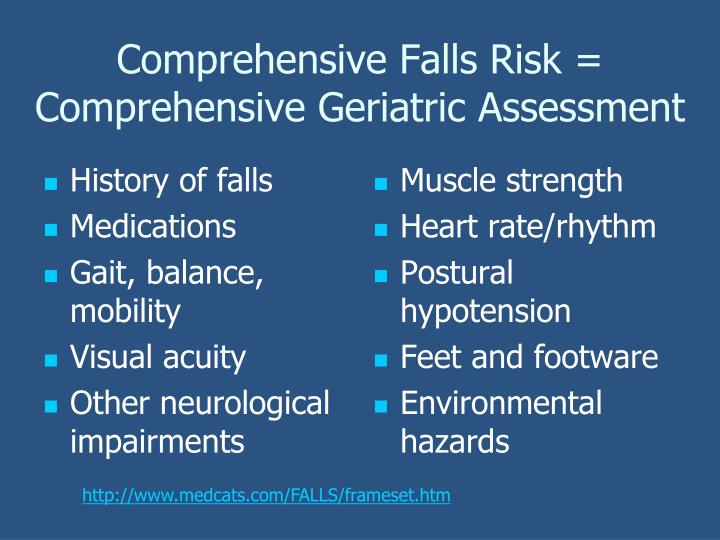 Comprehensive Falls Risk = Comprehensive Geriatric Assessment

- History of falls
- Medications
- Gait, balance, mobility
- Visual acuity
- Other neurological impairments

- Muscle strength
- Heart rate/rhythm
- Postural hypotension
- Feet and footware
- Environmental hazards

http://www.medcats.com/FALLS/frameset.htm